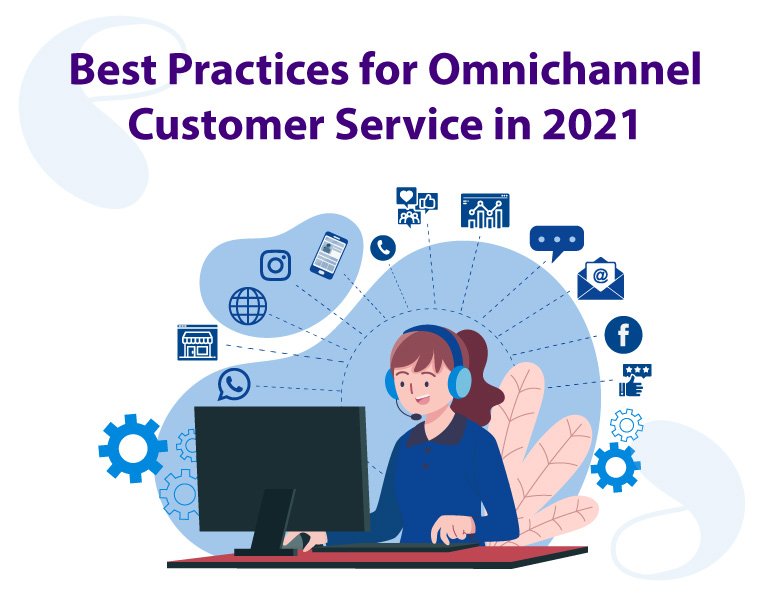 Best Practices for Omnichannel Customer Service in 2021